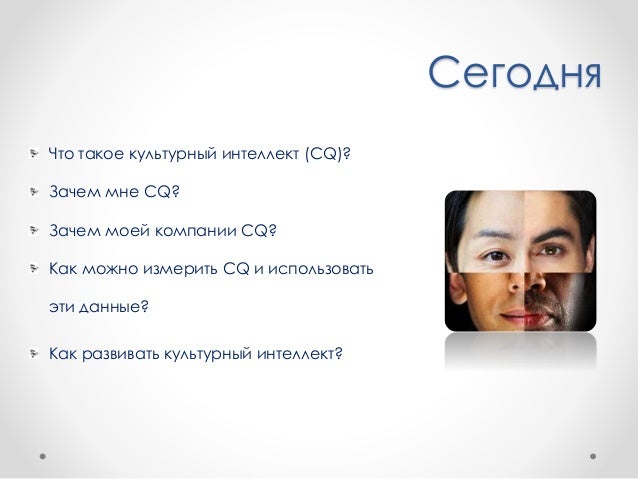 Сегодня

Что такое культурный интеллект (CQ)?

Зачем мне CQ?

Зачем моей компании CQ?

Как можно измерить CQ и использовать эти данные?

Как развивать культурный интеллект?